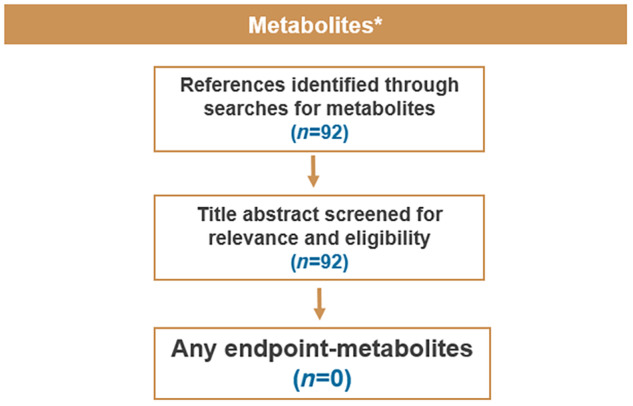 Metabolites*

References identified through searches for metabolites
($n$=92)

Title abstract screened for relevance and eligibility
($n$=92)

Any endpoint-metabolites
($n$=0)